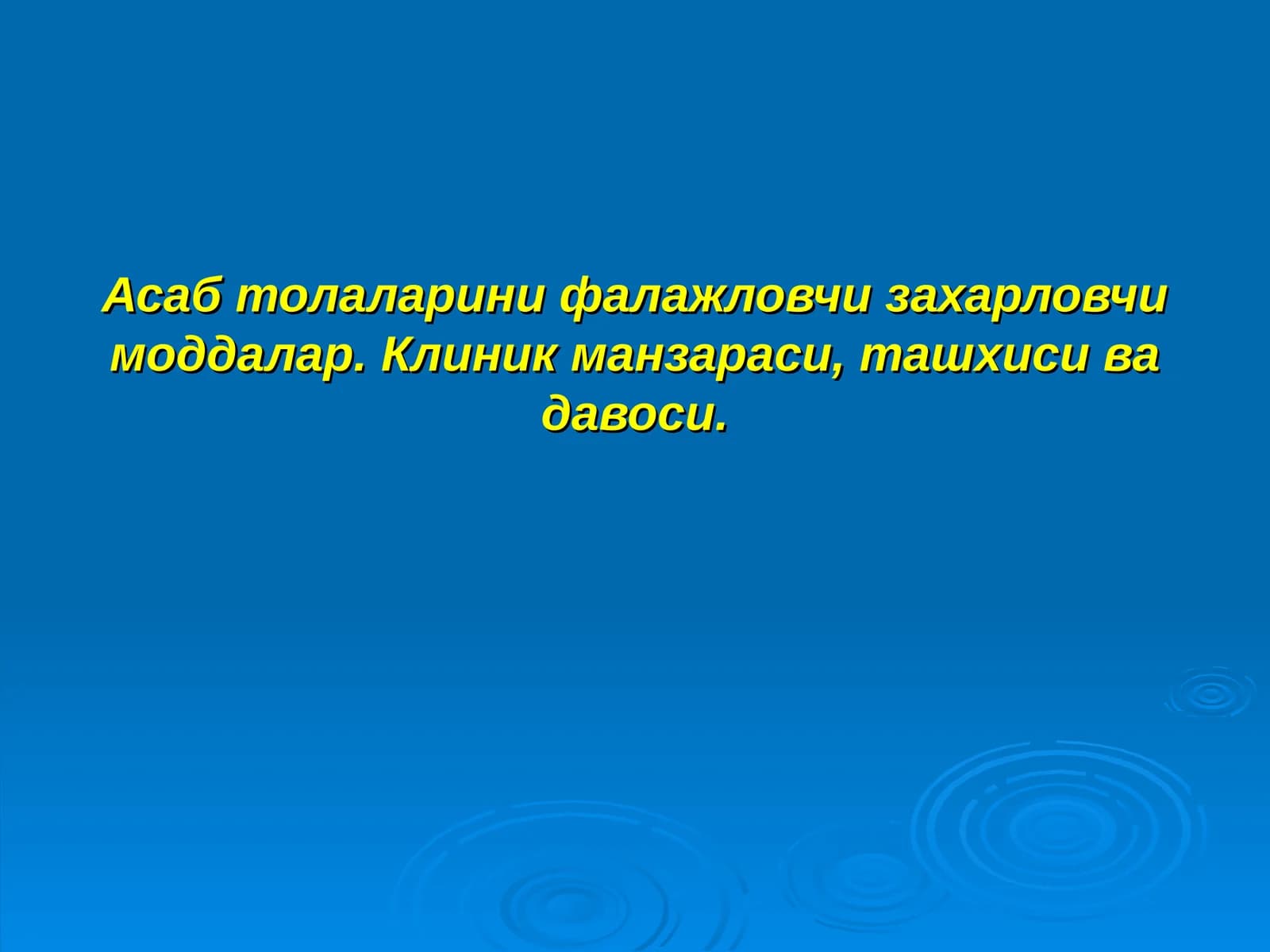 Асаб толаларини фалажловчи захарловчи моддалар. Клиник манзараси, ташхиси ва давоси.